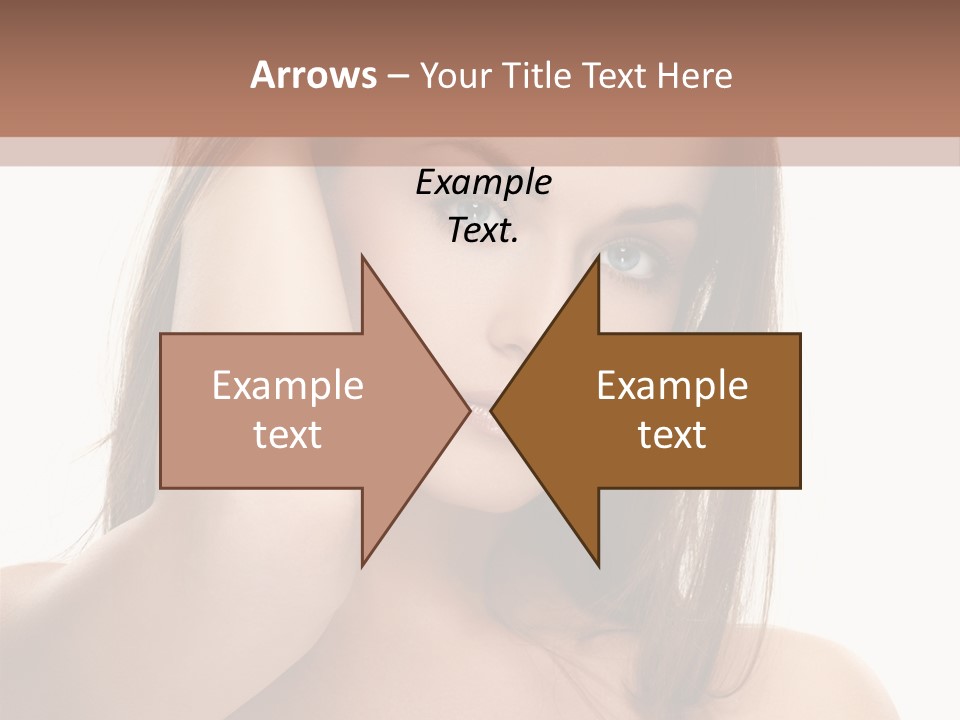 Arrows – Your Title Text Here

Example Text.

Example text

Example text